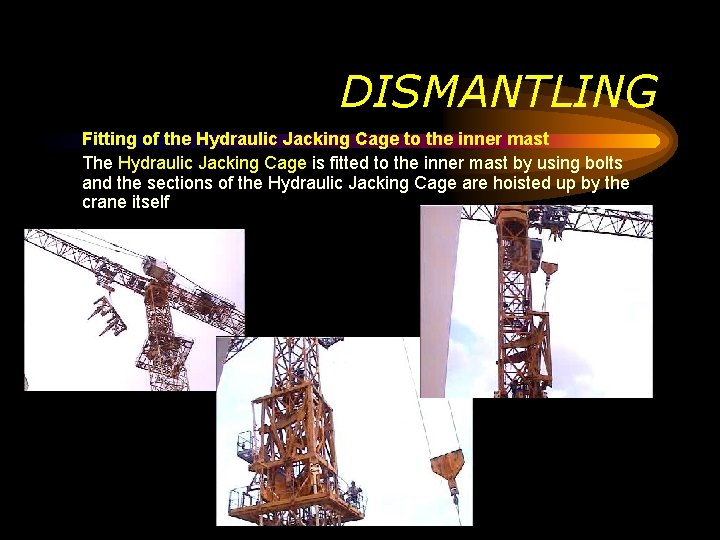 DISMANTLING

Fitting of the Hydraulic Jacking Cage to the inner mast

The Hydraulic Jacking Cage is fitted to the inner mast by using bolts and the sections of the Hydraulic Jacking Cage are hoisted up by the crane itself